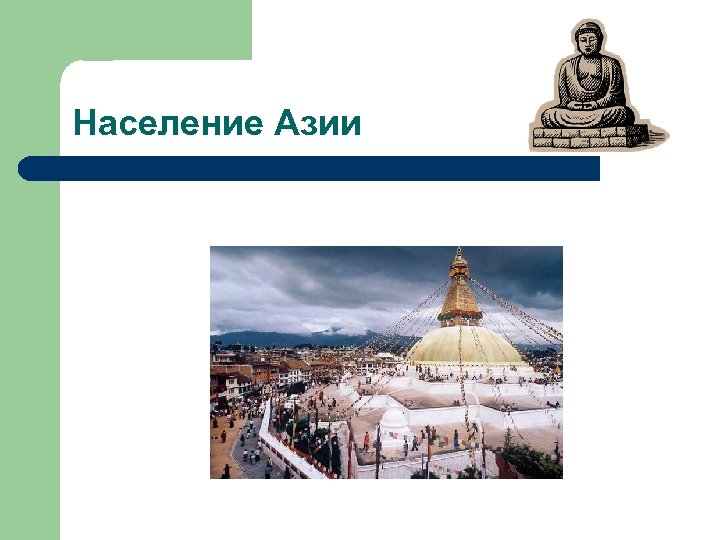 Население Азии